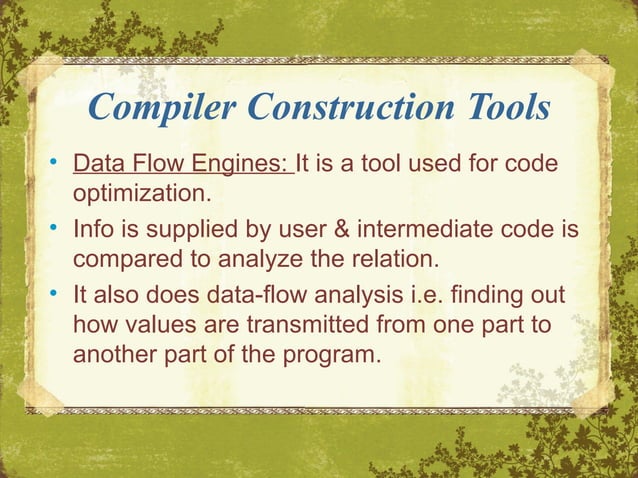 Compiler Construction Tools

• Data Flow Engines: It is a tool used for code optimization.

• Info is supplied by user & intermediate code is compared to analyze the relation.

• It also does data-flow analysis i.e. finding out how values are transmitted from one part to another part of the program.